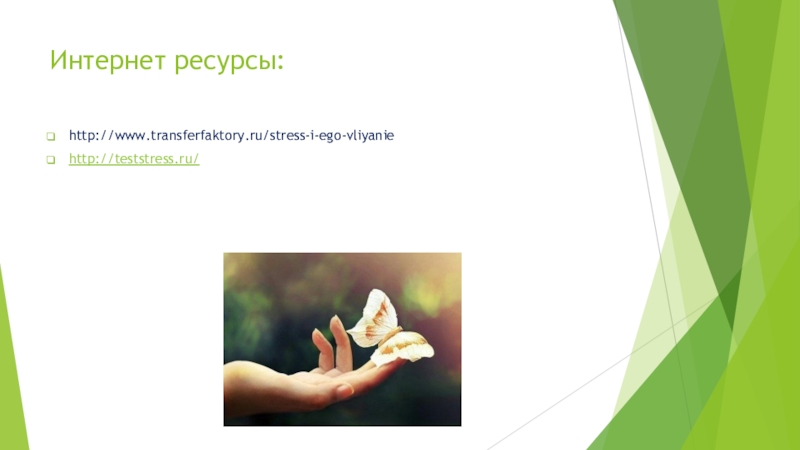 Интернет ресурсы:

http://www.transferfaktory.ru/stress-i-ego-vliyanie

http://teststress.ru/